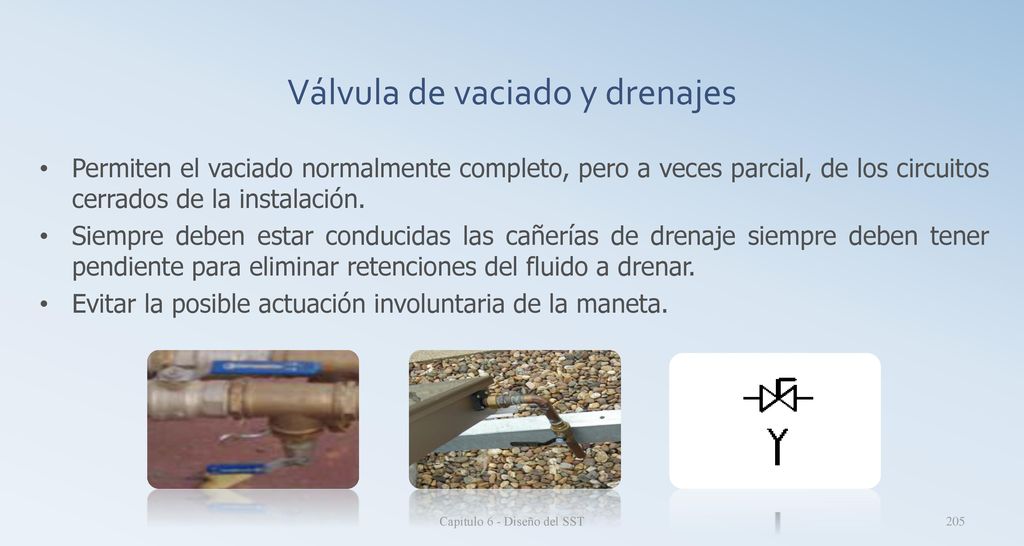 Válvula de vaciado y drenajes

• Permiten el vaciado normalmente completo, pero a veces parcial, de los circuitos cerrados de la instalación.
• Siempre deben estar conducidas las cañerías de drenaje siempre deben tener pendiente para eliminar retenciones del fluido a drenar.
• Evitar la posible actuación involuntaria de la maneta.

Capítulo 6 - Diseño del SST

205